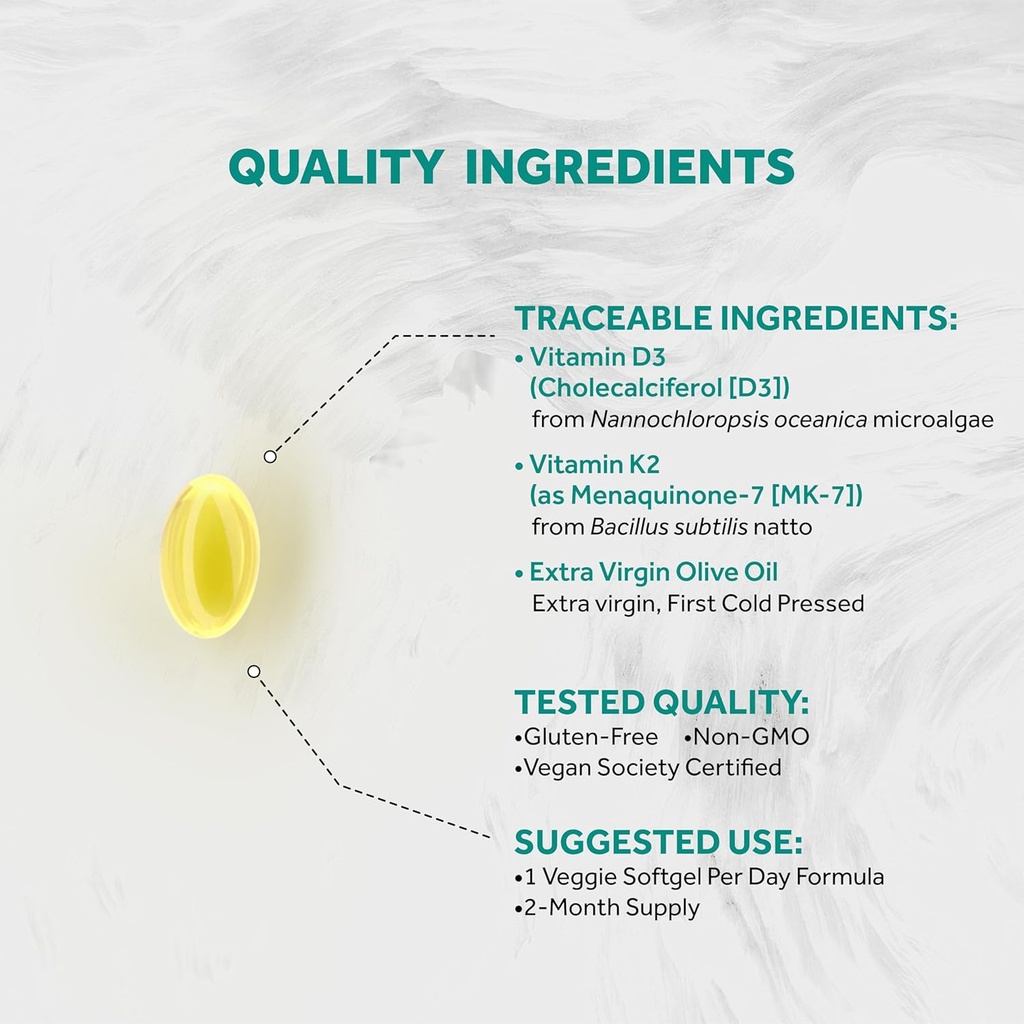 QUALITY INGREDIENTS

TRACEABLE INGREDIENTS:
• Vitamin D3 (Cholecalciferol [D3]) from Nannochloropsis oceanica microalgae
• Vitamin K2 (as Menaquinone-7 [MK-7]) from Bacillus subtilis natto
• Extra Virgin Olive Oil Extra virgin, First Cold Pressed

TESTED QUALITY:
•Gluten-Free •Non-GMO
•Vegan Society Certified

SUGGESTED USE:
•1 Veggie Softgel Per Day Formula
•2-Month Supply